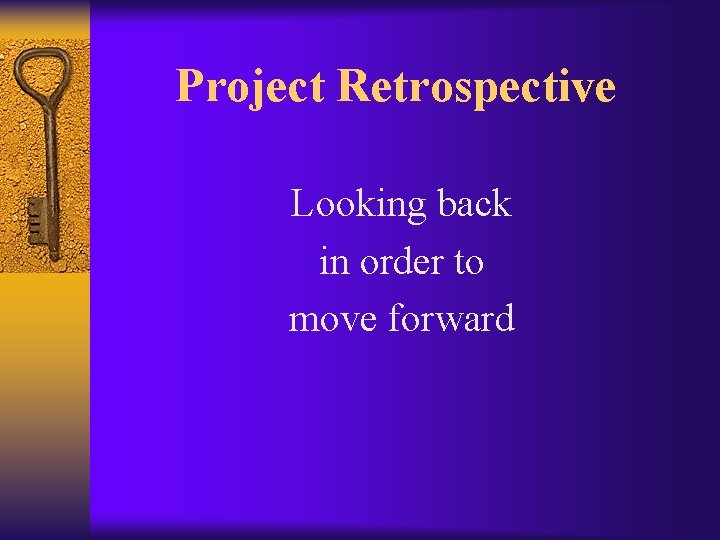 Project Retrospective

Looking back
in order to
move forward